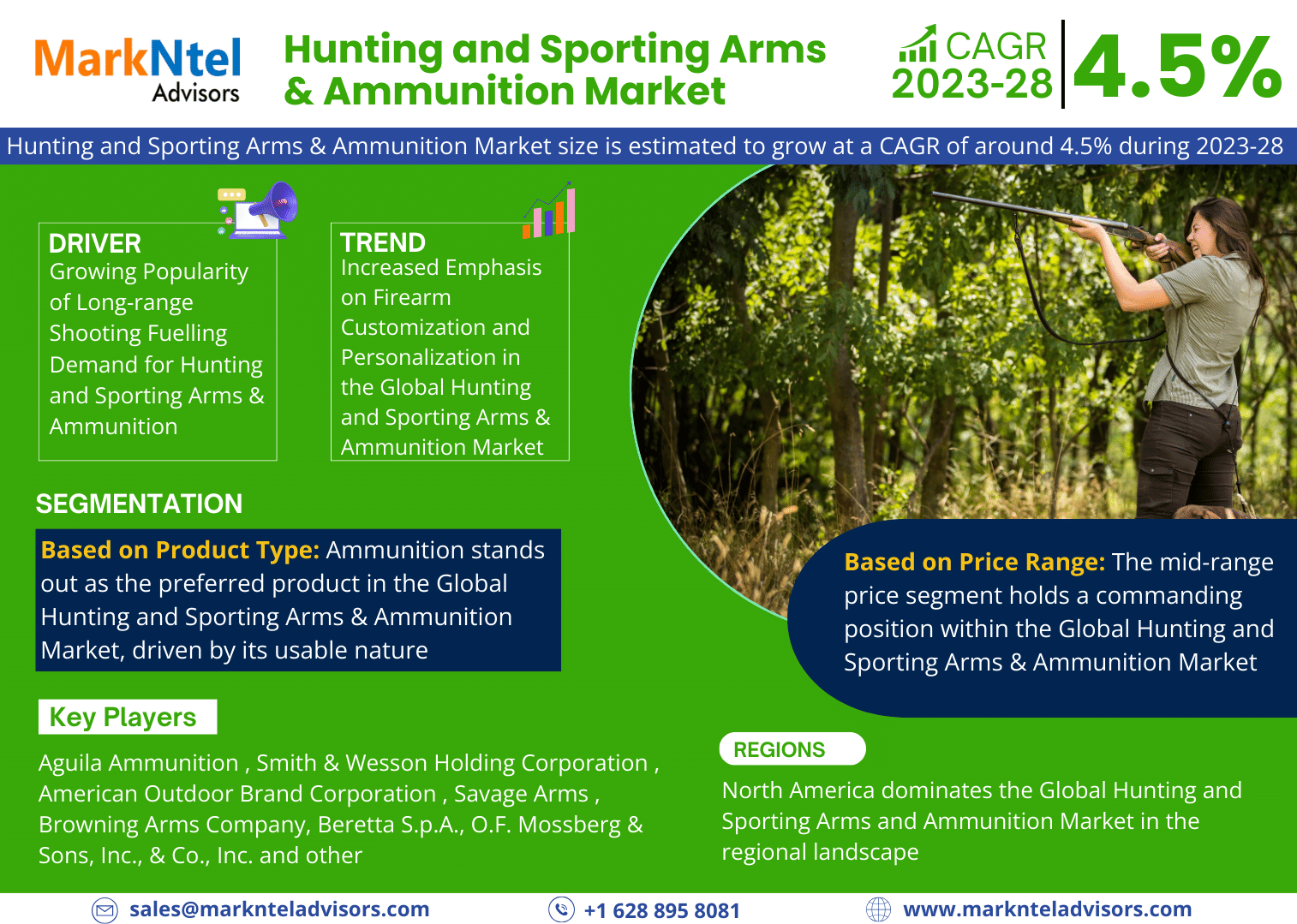 MarkNtel Advisors

Hunting and Sporting Arms & Ammunition Market

CAGR 2023-28 4.5%

Hunting and Sporting Arms & Ammunition Market size is estimated to grow at a CAGR of around 4.5% during 2023-28

DRIVER
Growing Popularity of Long-range Shooting Fuelling Demand for Hunting and Sporting Arms & Ammunition

TREND
Increased Emphasis on Firearm Customization and Personalization in the Global Hunting and Sporting Arms & Ammunition Market

SEGMENTATION

Based on Product Type: Ammunition stands out as the preferred product in the Global Hunting and Sporting Arms & Ammunition Market, driven by its usable nature

Based on Price Range: The mid-range price segment holds a commanding position within the Global Hunting and Sporting Arms & Ammunition Market

Key Players

Aguila Ammunition , Smith & Wesson Holding Corporation , American Outdoor Brand Corporation , Savage Arms , Browning Arms Company, Beretta S.p.A., O.F. Mossberg & Sons, Inc., & Co., Inc. and other

REGIONS

North America dominates the Global Hunting and Sporting Arms and Ammunition Market in the regional landscape

sales@marknteladvisors.com
+1 628 895 8081
www.marknteladvisors.com